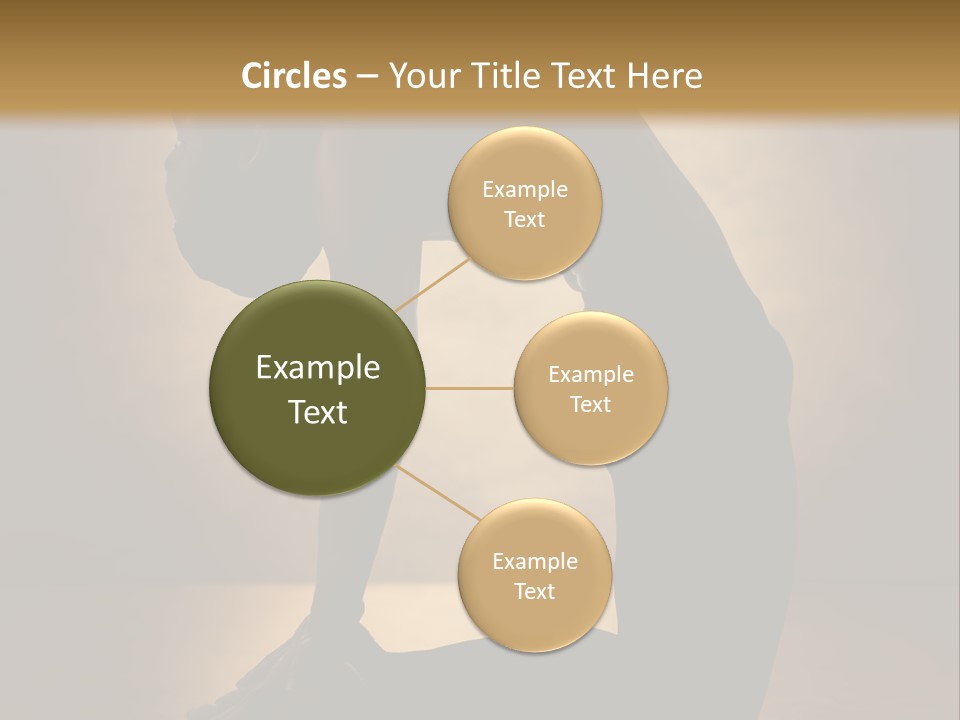 Circles – Your Title Text Here

Example Text

Example Text

Example Text

Example Text